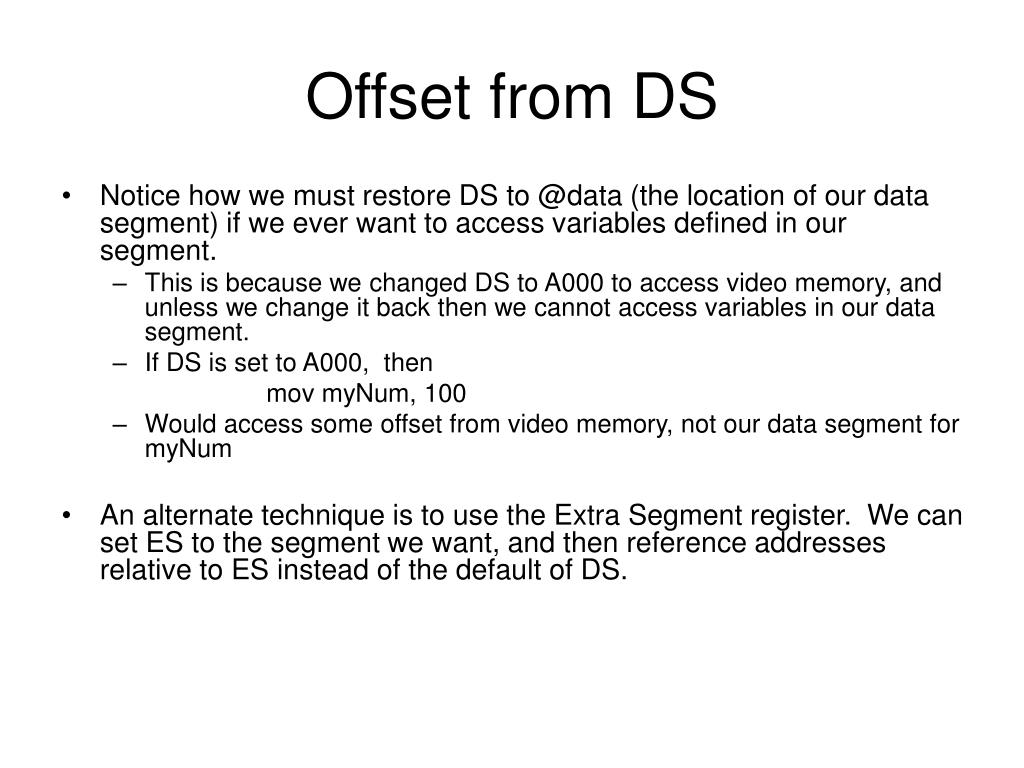 Offset from DS

• Notice how we must restore DS to @data (the location of our data segment) if we ever want to access variables defined in our segment.
– This is because we changed DS to A000 to access video memory, and unless we change it back then we cannot access variables in our data segment.
– If DS is set to A000, then
mov myNum, 100
– Would access some offset from video memory, not our data segment for myNum

• An alternate technique is to use the Extra Segment register. We can set ES to the segment we want, and then reference addresses relative to ES instead of the default of DS.